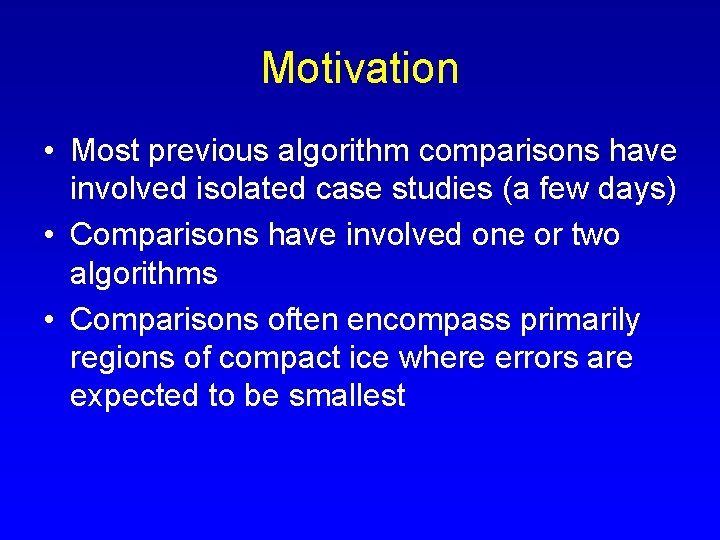 Motivation

• Most previous algorithm comparisons have involved isolated case studies (a few days)
• Comparisons have involved one or two algorithms
• Comparisons often encompass primarily regions of compact ice where errors are expected to be smallest